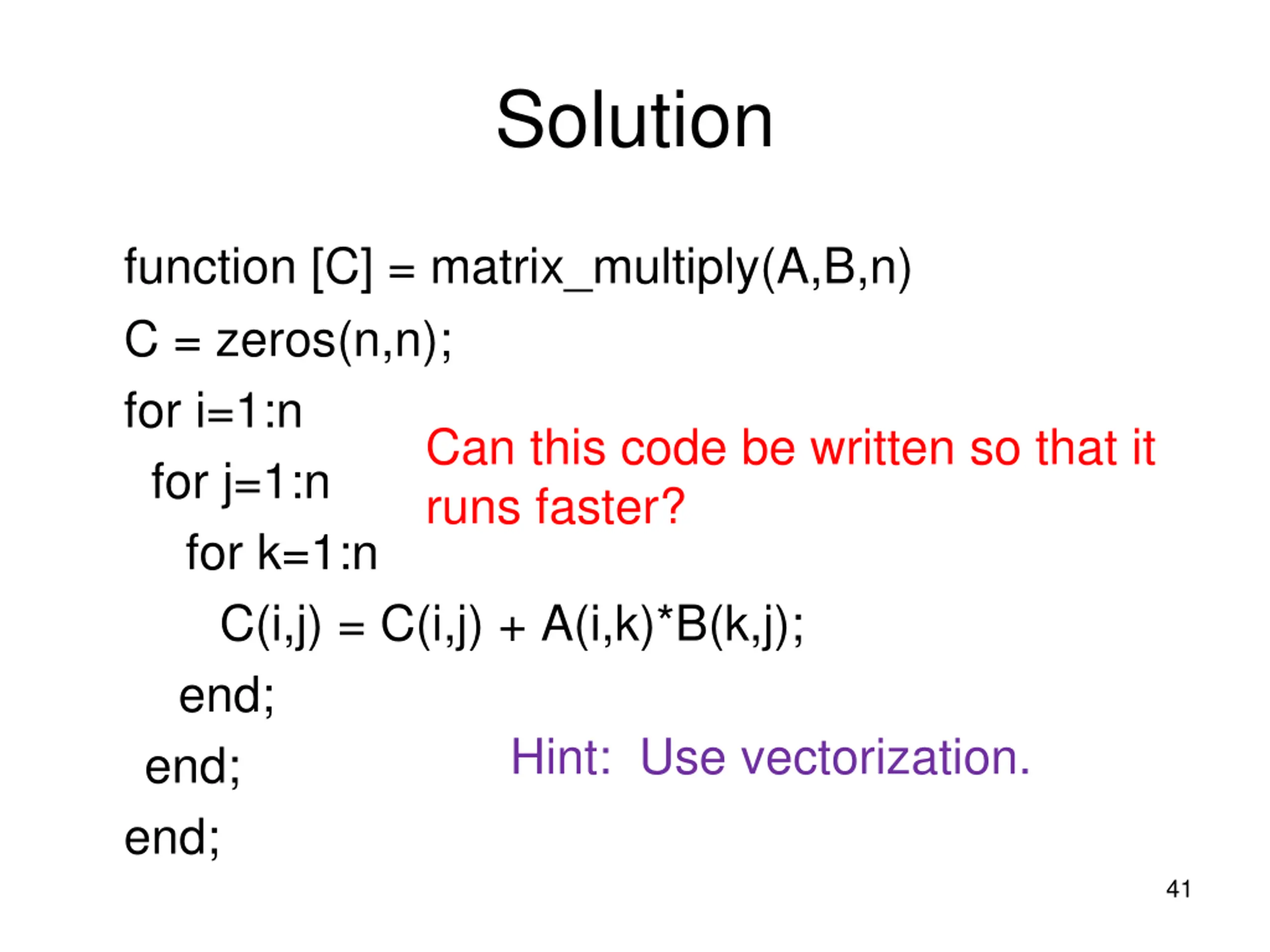 Solution

function [C] = matrix_multiply(A,B,n)
C = zeros(n,n);
for i=1:n
 for j=1:n
  for k=1:n
   C(i,j) = C(i,j) + A(i,k)*B(k,j);
  end;
 end;
end;

Can this code be written so that it runs faster?

Hint: Use vectorization.

41